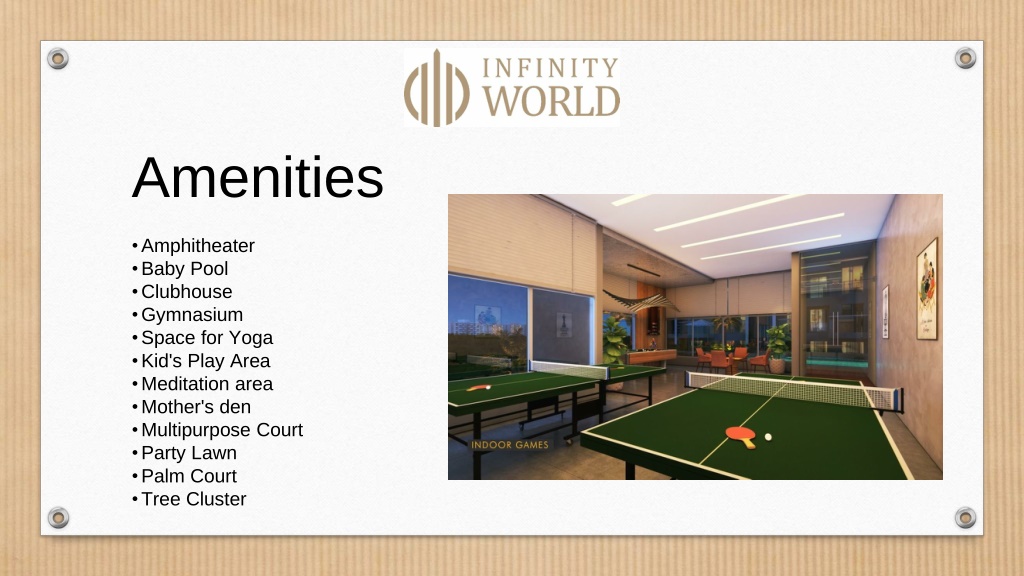 INFINITY WORLD

Amenities

• Amphitheater
• Baby Pool
• Clubhouse
• Gymnasium
• Space for Yoga
• Kid's Play Area
• Meditation area
• Mother's den
• Multipurpose Court
• Party Lawn
• Palm Court
• Tree Cluster

INDOOR GAMES